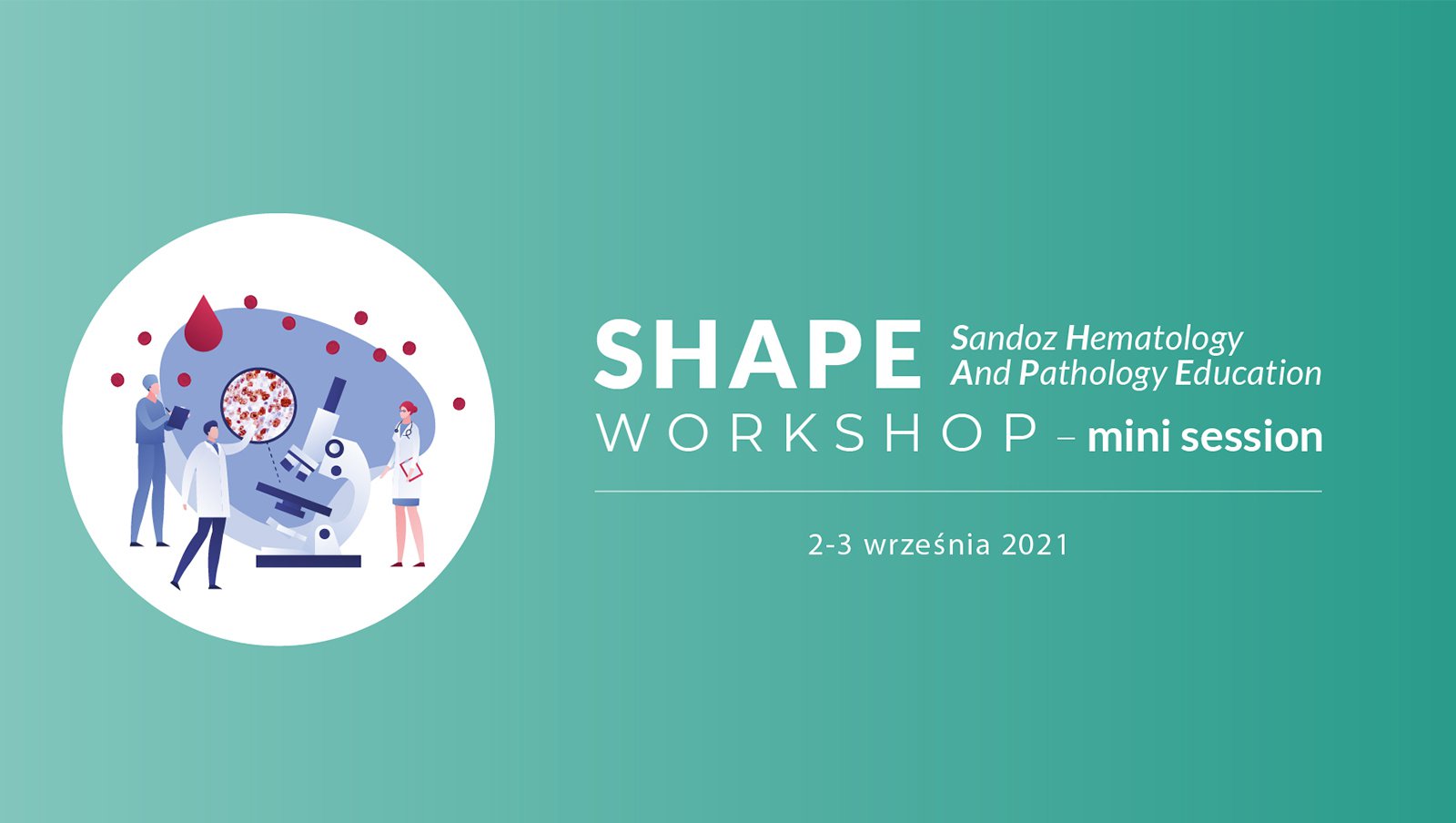 SHAPE Sandoz Hematology And Pathology Education

WORKSHOP – mini session

2-3 września 2021